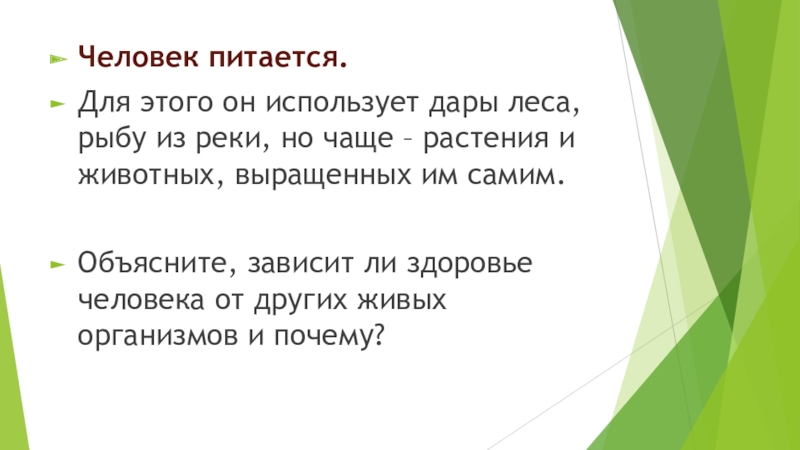 Человек питается.

Для этого он использует дары леса, рыбу из реки, но чаще – растения и животных, выращенных им самим.

Объясните, зависит ли здоровье человека от других живых организмов и почему?